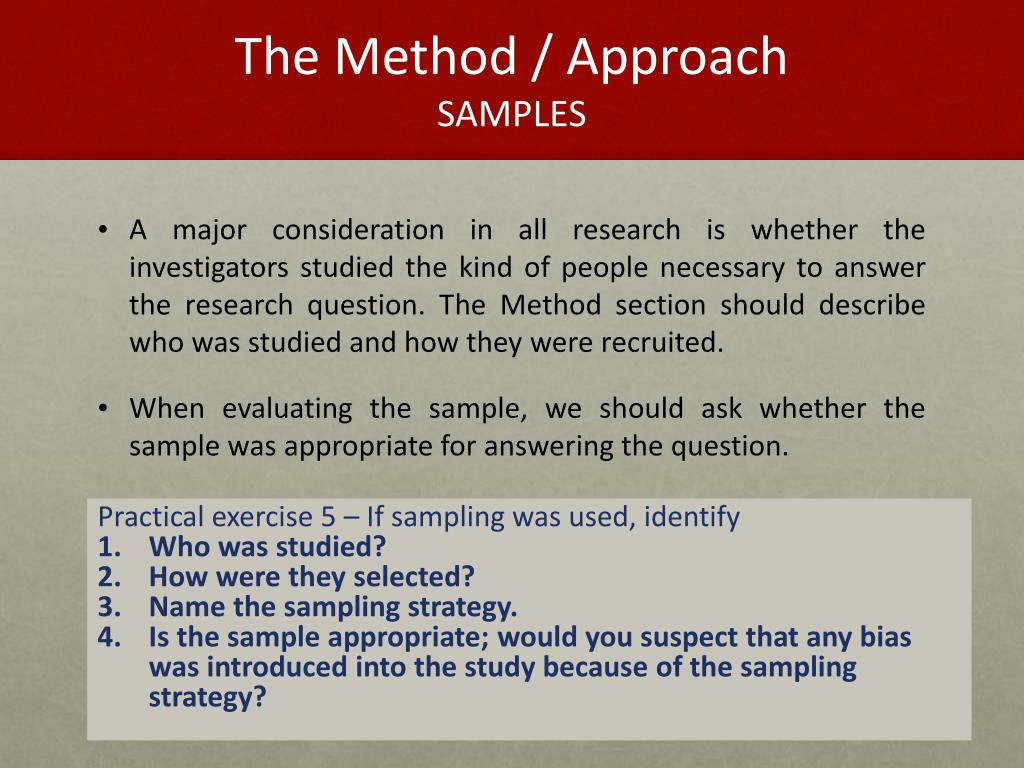 The Method / Approach
SAMPLES

• A major consideration in all research is whether the investigators studied the kind of people necessary to answer the research question. The Method section should describe who was studied and how they were recruited.

• When evaluating the sample, we should ask whether the sample was appropriate for answering the question.

Practical exercise 5 – If sampling was used, identify
1. Who was studied?
2. How were they selected?
3. Name the sampling strategy.
4. Is the sample appropriate; would you suspect that any bias was introduced into the study because of the sampling strategy?